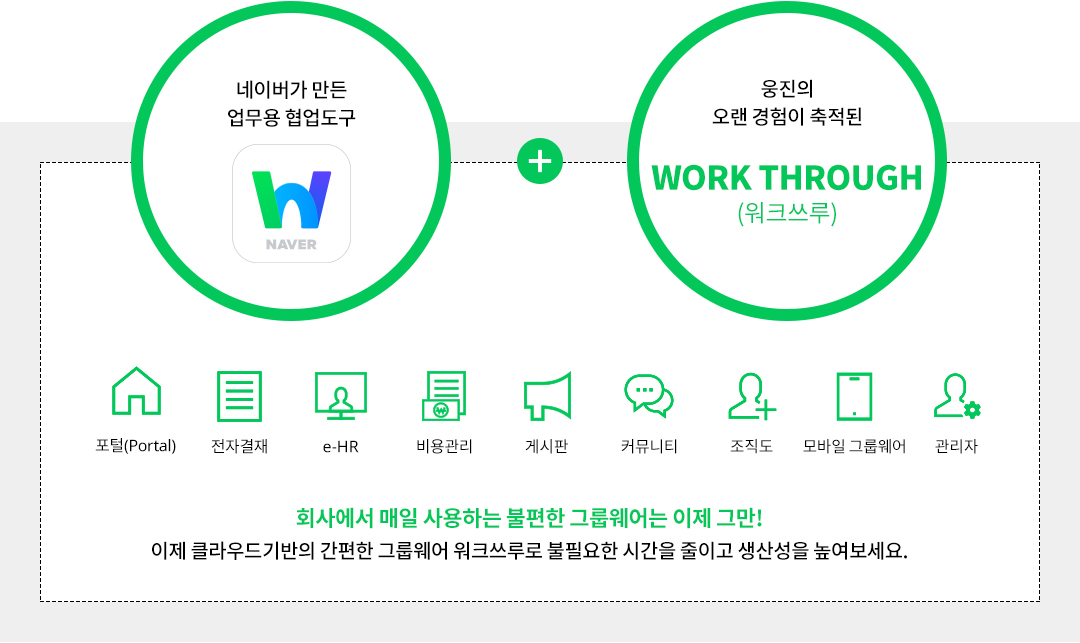 네이버가 만든
업무용 협업도구

NAVER

+

웅진의
오랜 경험이 축적된

WORK THROUGH
(워크쓰루)

포털(Portal)

전자결재

e-HR

비용관리

게시판

커뮤니티

조직도

모바일 그룹웨어

관리자

회사에서 매일 사용하는 불편한 그룹웨어는 이제 그만!
이제 클라우드기반의 간편한 그룹웨어 워크쓰루로 불필요한 시간을 줄이고 생산성을 높여보세요.